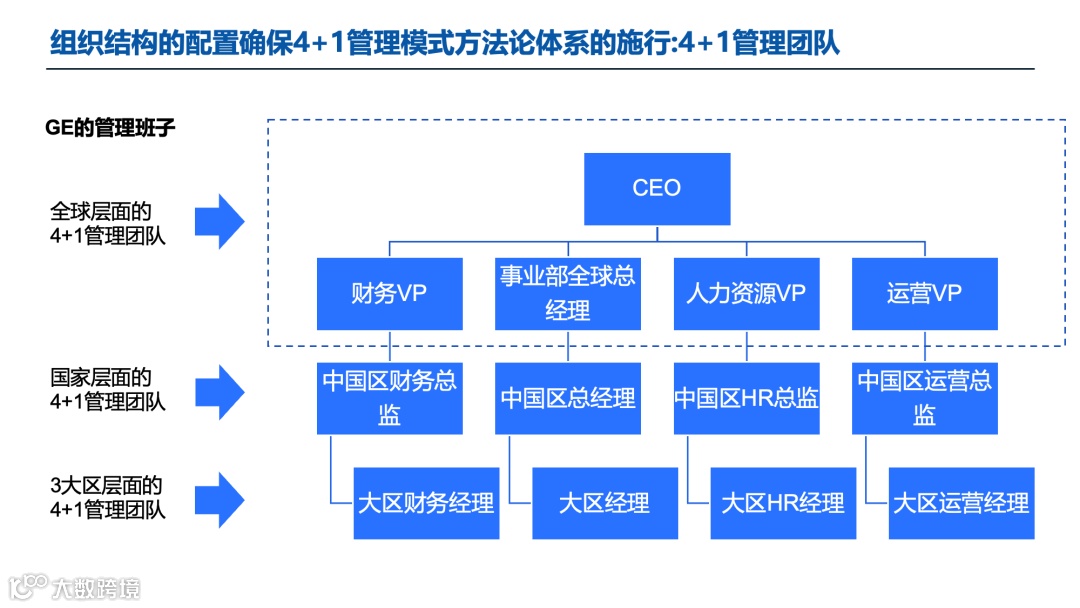 组织结构的配置确保4+1管理模式方法论体系的施行:4+1管理团队

GE的管理班子

全球层面的
4+1管理团队

国家层面的
4+1管理团队

3大区层面的
4+1管理团队

CEO

财务VP

事业部全球总经理

人力资源VP

运营VP

中国区财务总监

中国区总经理

中国区HR总监

中国区运营总监

大区财务经理

大区经理

大区HR经理

大区运营经理

大数跨境